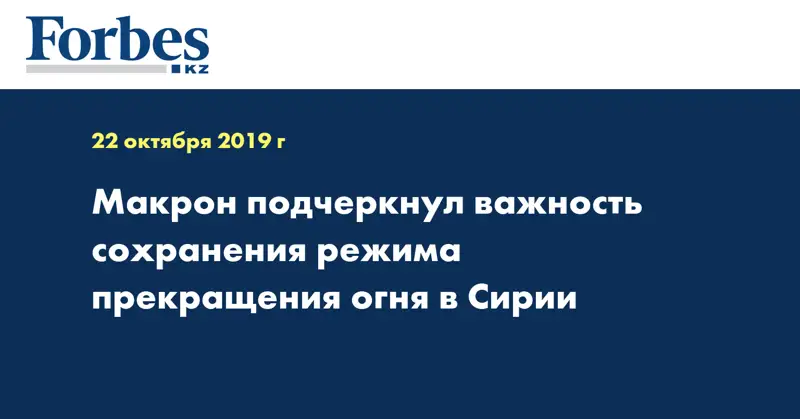 Forbes
KZ

22 октября 2019 г

Макрон подчеркнул важность сохранения режима прекращения огня в Сирии